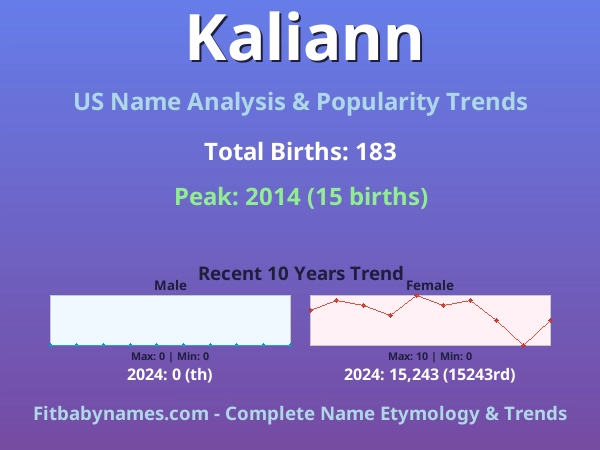 Kaliann

US Name Analysis & Popularity Trends

Total Births: 183

Peak: 2014 (15 births)

Recent 10 Years Trend

Male

Max: 0 | Min: 0

2024: 0 (th)

Female

Max: 10 | Min: 0

2024: 15,243 (15243rd)

Fitbabynames.com - Complete Name Etymology & Trends